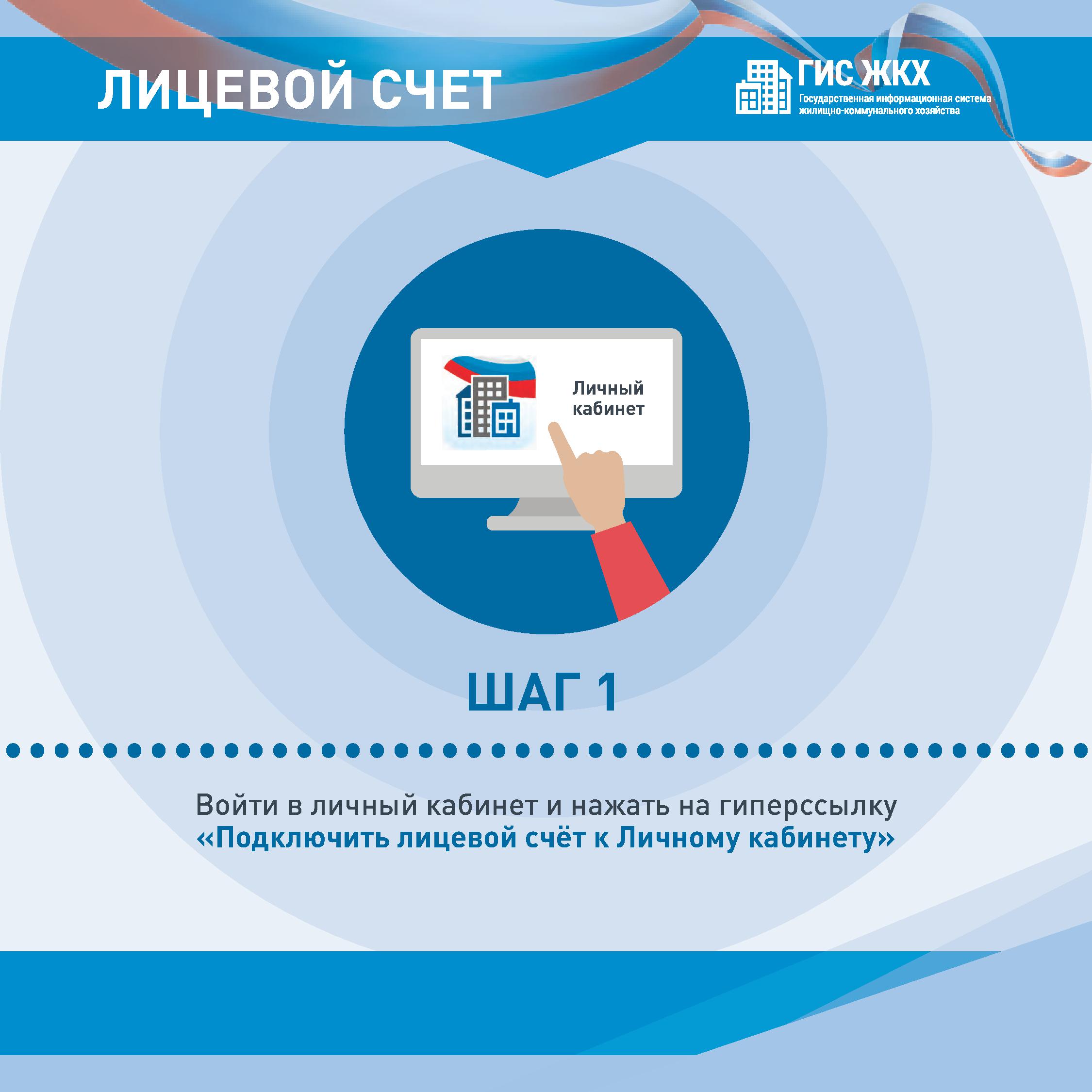 ЛИЦЕВОЙ СЧЕТ

ГИС ЖКХ
Государственная информационная система жилищно-коммунального хозяйства

Личный кабинет

ШАГ 1

Войти в личный кабинет и нажать на гиперссылку «Подключить лицевой счёт к Личному кабинету»